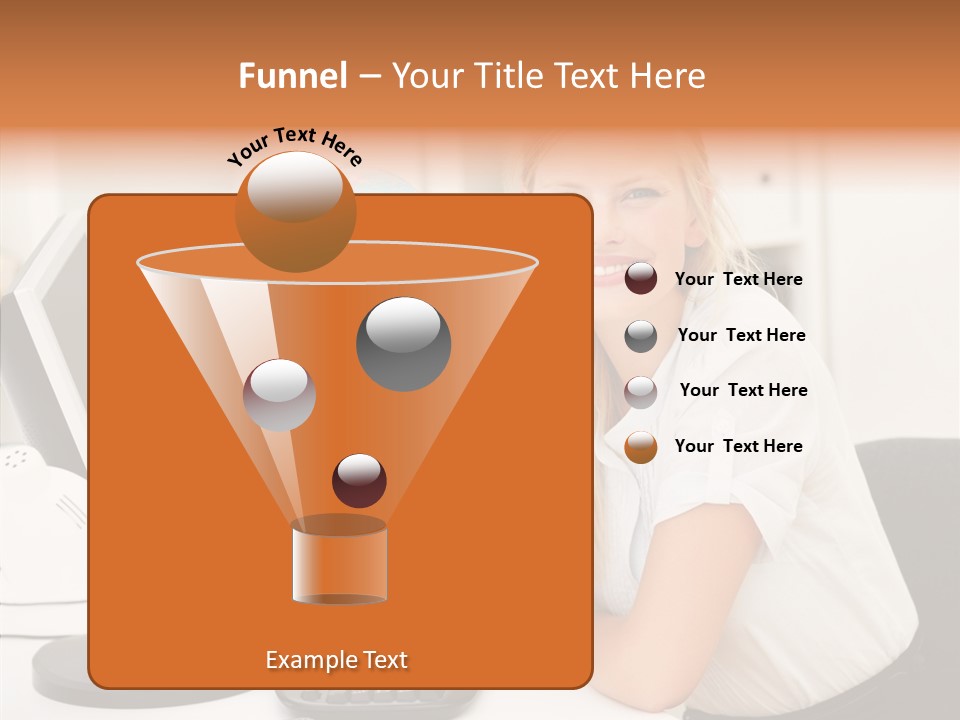 Funnel – Your Title Text Here

Your Text Here

Your Text Here

Your Text Here

Your Text Here

Your Text Here

Example Text